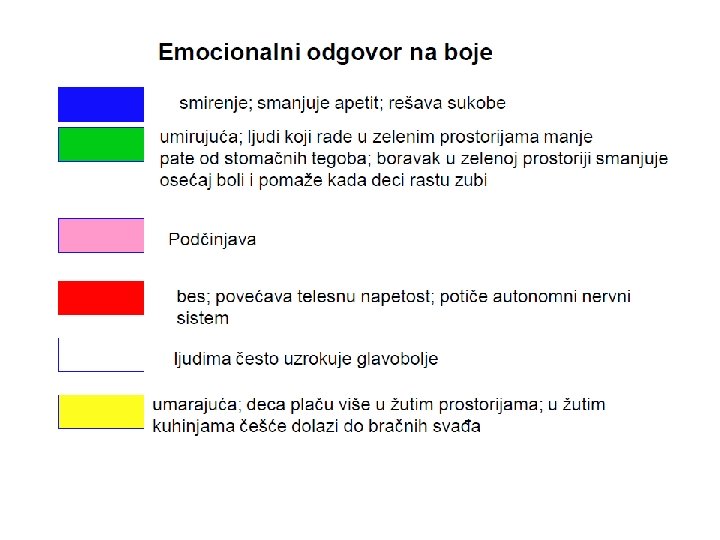 Emocionalni odgovor na boje

smirenje; smanjuje apetit; rešava sukobe

umirujuća; ljudi koji rade u zelenim prostorijama manje pate od stomačnih tegoba; boravak u zelenoj prostoriji smanjuje osećaj boli i pomaže kada deci rastu zubi

Podčinjava

bes; povećava telesnu napetost; potiče autonomni nervni sistem

ljudima često uzrokuje glavobolje

umarajuća; deca plaču više u žutim prostorijama; u žutim kuhinjama češće dolazi do bračnih svađa